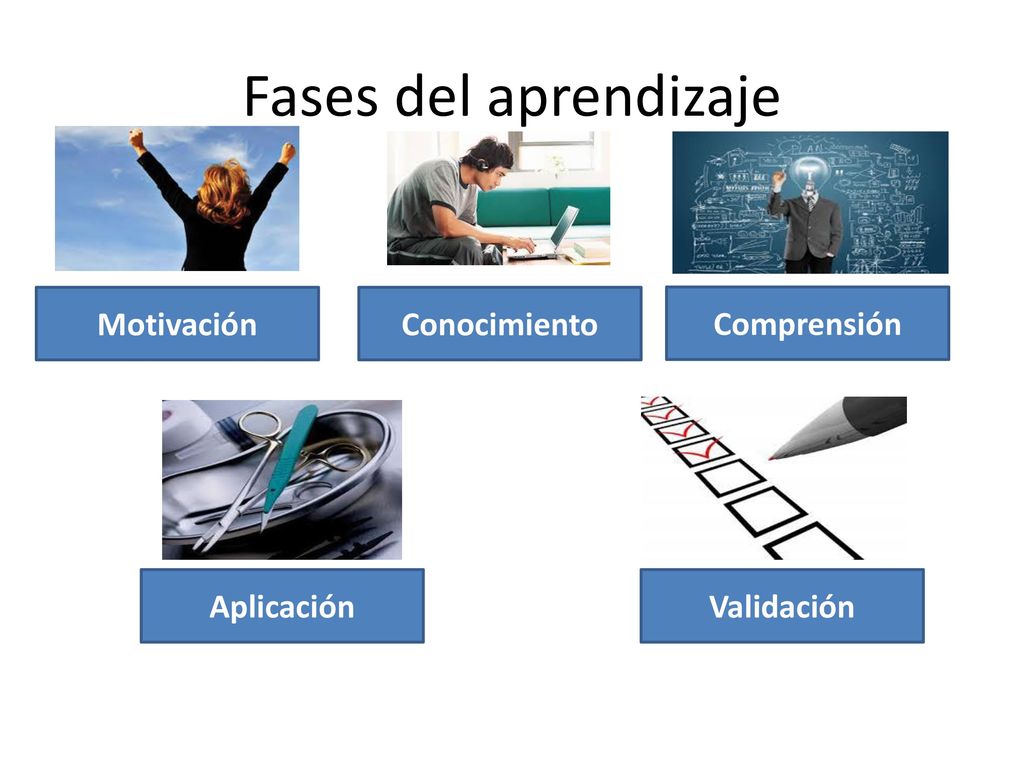 Fases del aprendizaje

Motivación

Conocimiento

Comprensión

Aplicación

Validación